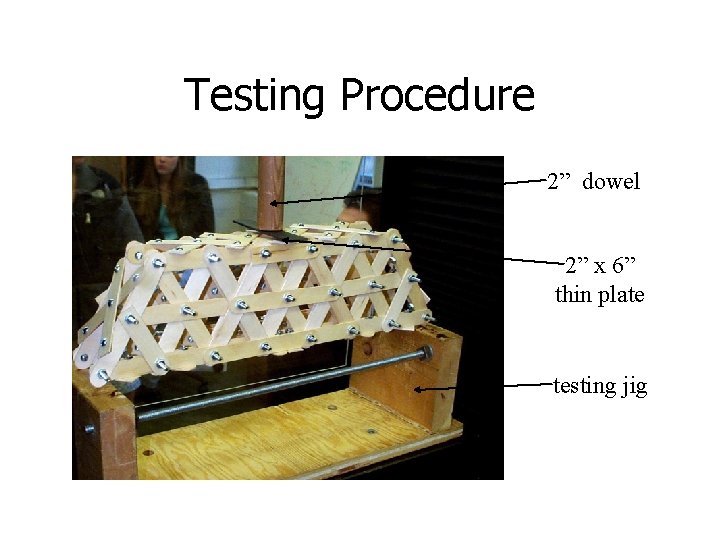 Testing Procedure

2”  dowel

2” x 6” thin plate

testing jig